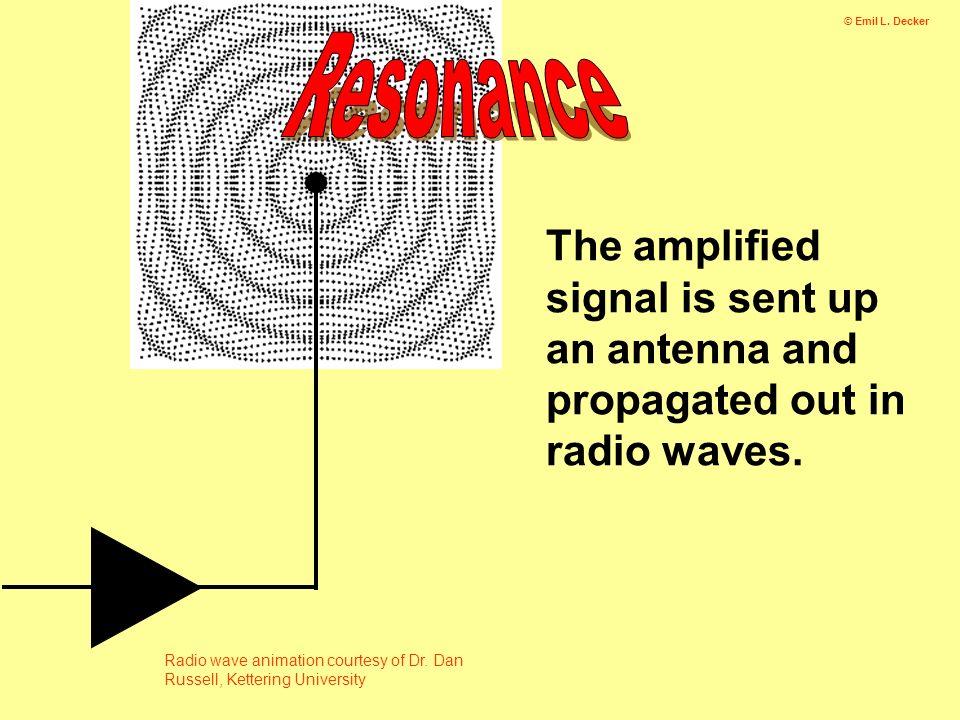 © Emil L. Decker

Resonance

The amplified signal is sent up an antenna and propagated out in radio waves.

Radio wave animation courtesy of Dr. Dan Russell, Kettering University